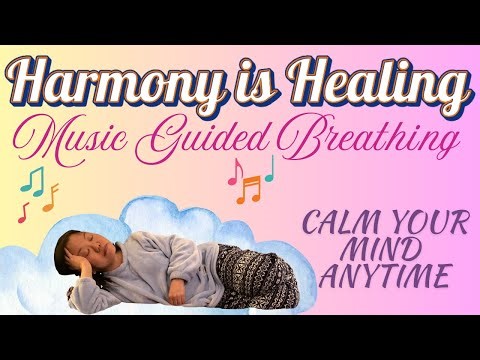 Harmony is Healing
Music Guided Breathing

CALM YOUR MIND ANYTIME